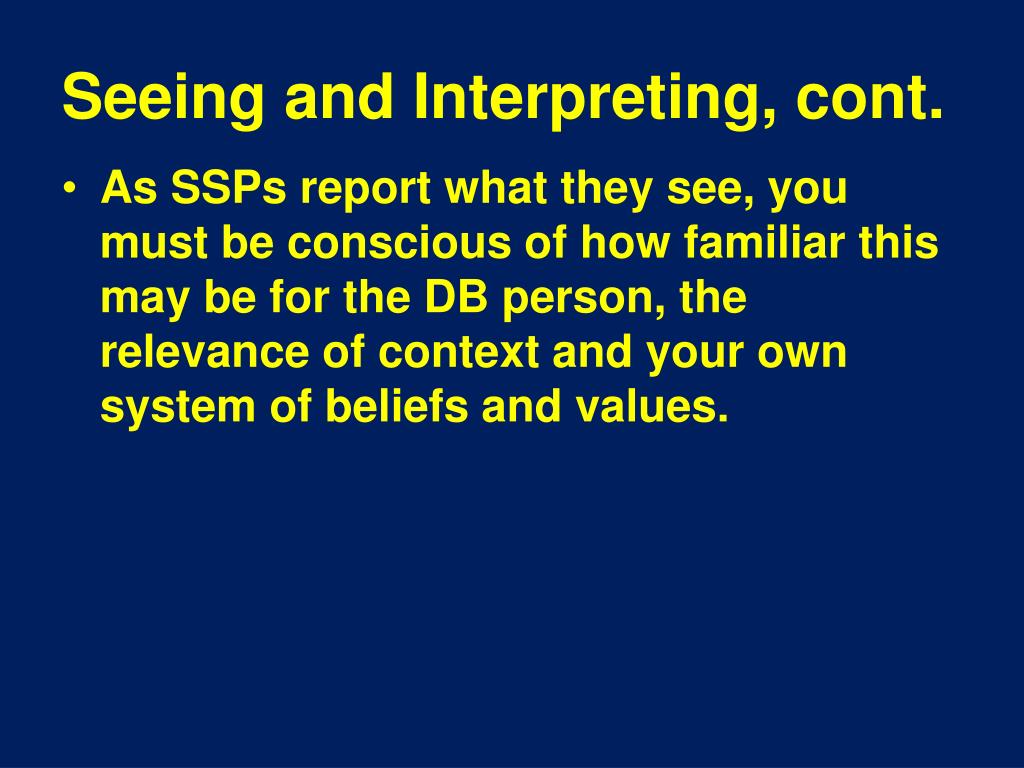 Seeing and Interpreting, cont.

• As SSPs report what they see, you must be conscious of how familiar this may be for the DB person, the relevance of context and your own system of beliefs and values.